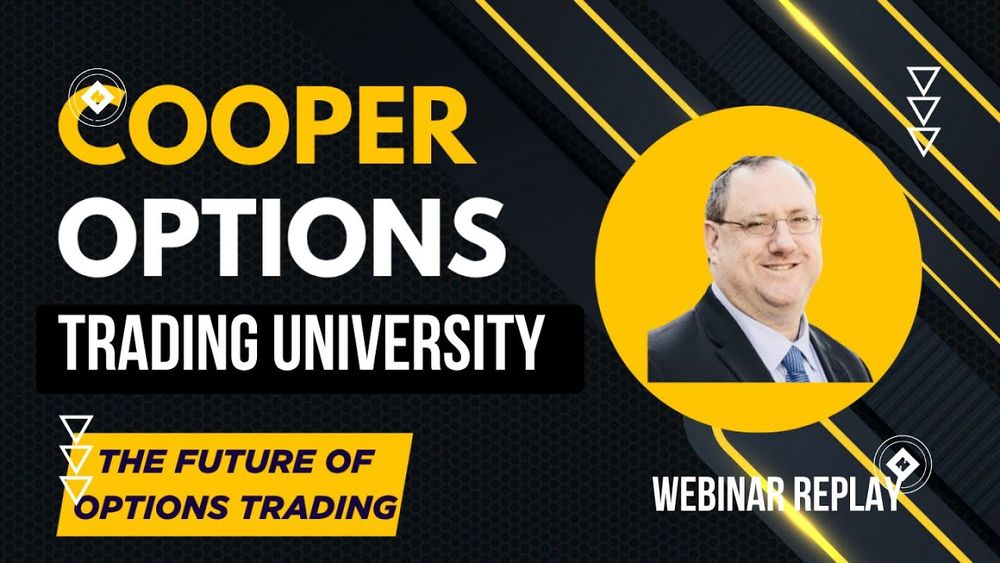 COOPER
OPTIONS
TRADING UNIVERSITY

THE FUTURE OF
OPTIONS TRADING

WEBINAR REPLAY